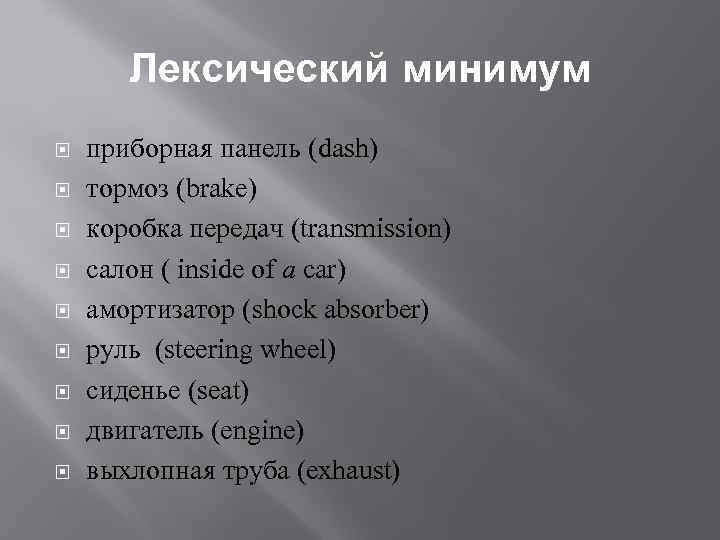 Лексический минимум

приборная панель (dash)
тормоз (brake)
коробка передач (transmission)
салон ( inside of a car)
амортизатор (shock absorber)
руль  (steering wheel)
сиденье (seat)
двигатель (engine)
выхлопная труба (exhaust)